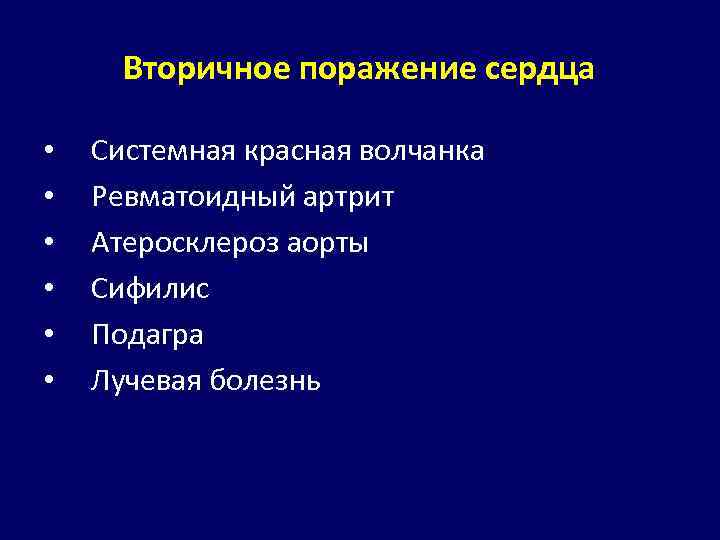 Вторичное поражение сердца

• Системная красная волчанка
• Ревматоидный артрит
• Атеросклероз аорты
• Сифилис
• Подагра
• Лучевая болезнь